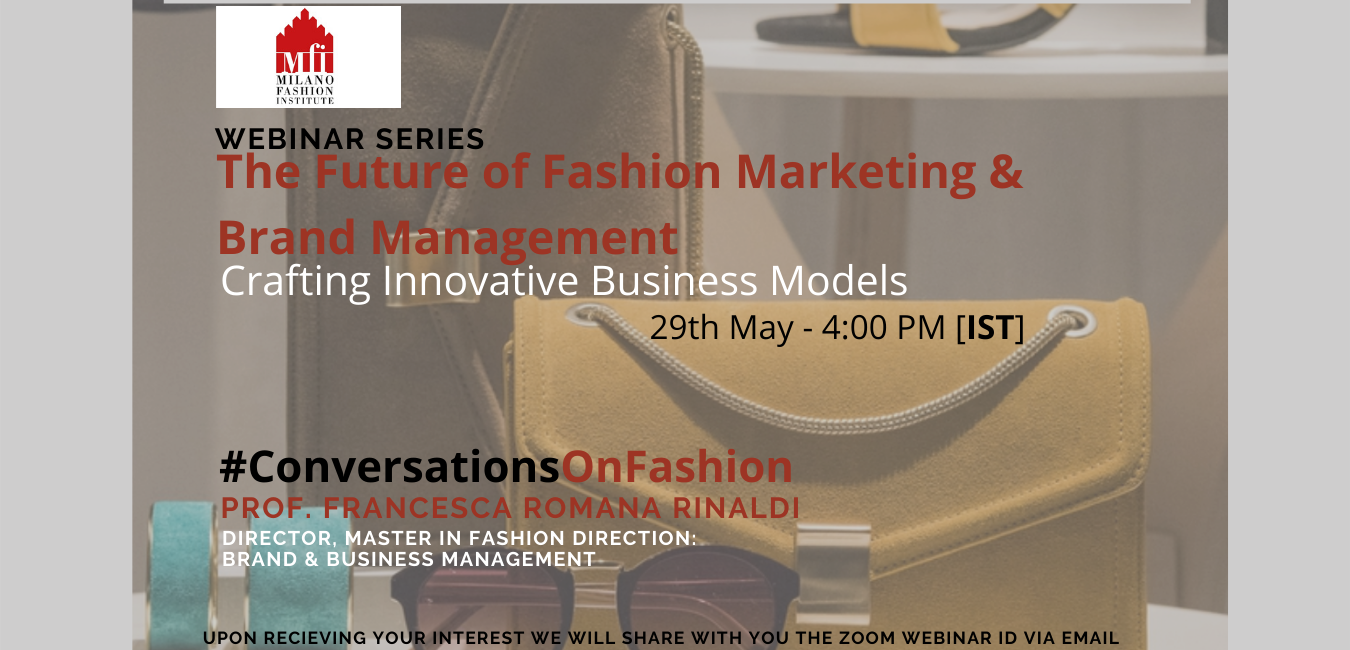 Mfi
MILANO
FASHION
INSTITUTE

WEBINAR SERIES

The Future of Fashion Marketing & Brand Management

Crafting Innovative Business Models

29th May - 4:00 PM [IST]

#ConversationsOnFashion

PROF. FRANCESCA ROMANA RINALDI

DIRECTOR, MASTER IN FASHION DIRECTION: BRAND & BUSINESS MANAGEMENT

UPON RECIEVING YOUR INTEREST WE WILL SHARE WITH YOU THE ZOOM WEBINAR ID VIA EMAIL